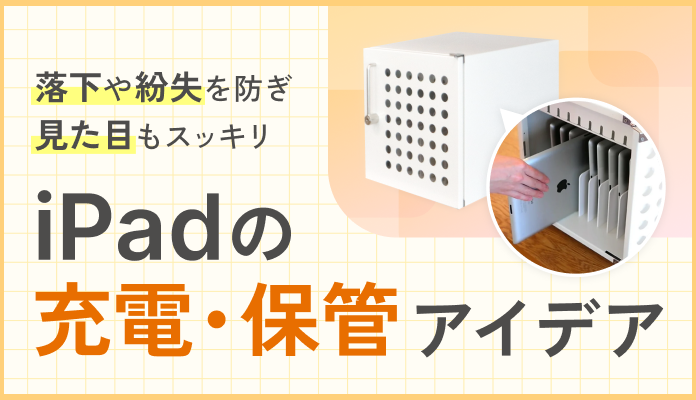 落下や紛失を防ぎ
見た目もスッキリ

iPadの
充電・保管アイデア